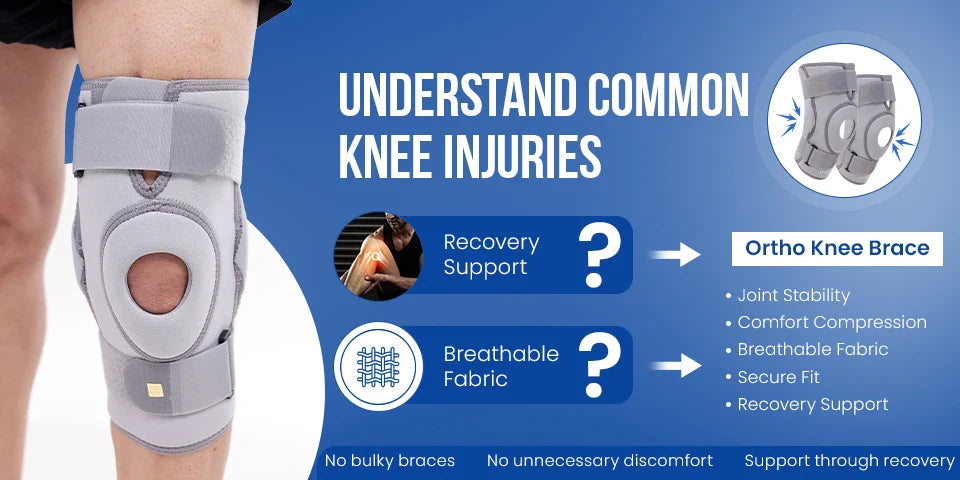 UNDERSTAND COMMON KNEE INJURIES

Recovery Support ?

Breathable Fabric ?

Ortho Knee Brace

• Joint Stability
• Comfort Compression
• Breathable Fabric
• Secure Fit
• Recovery Support

No bulky braces No unnecessary discomfort Support through recovery